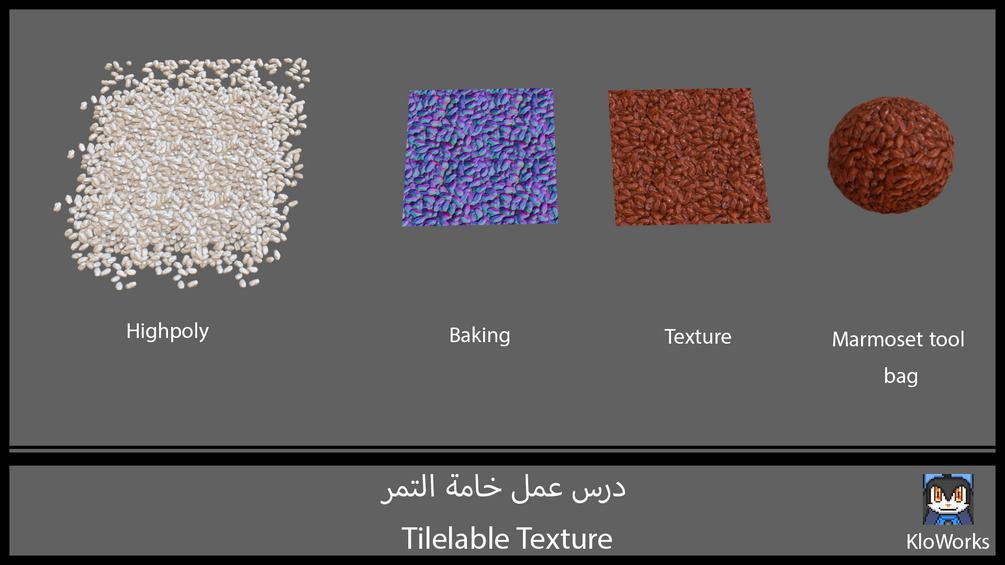 Highpoly

Baking

Texture

Marmoset tool bag

درس عمل خامة التمر

Tilelable Texture

KloWorks